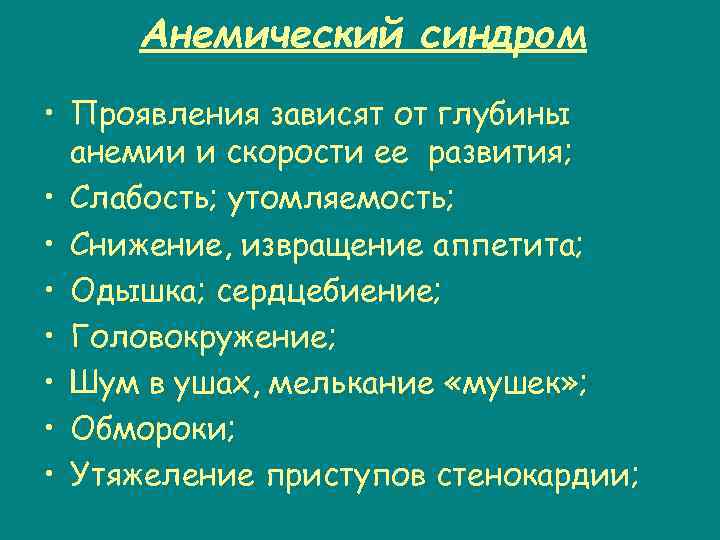 Анемический синдром

• Проявления зависят от глубины анемии и скорости ее развития;
• Слабость; утомляемость;
• Снижение, извращение аппетита;
• Одышка; сердцебиение;
• Головокружение;
• Шум в ушах, мелькание «мушек»;
• Обмороки;
• Утяжеление приступов стенокардии;